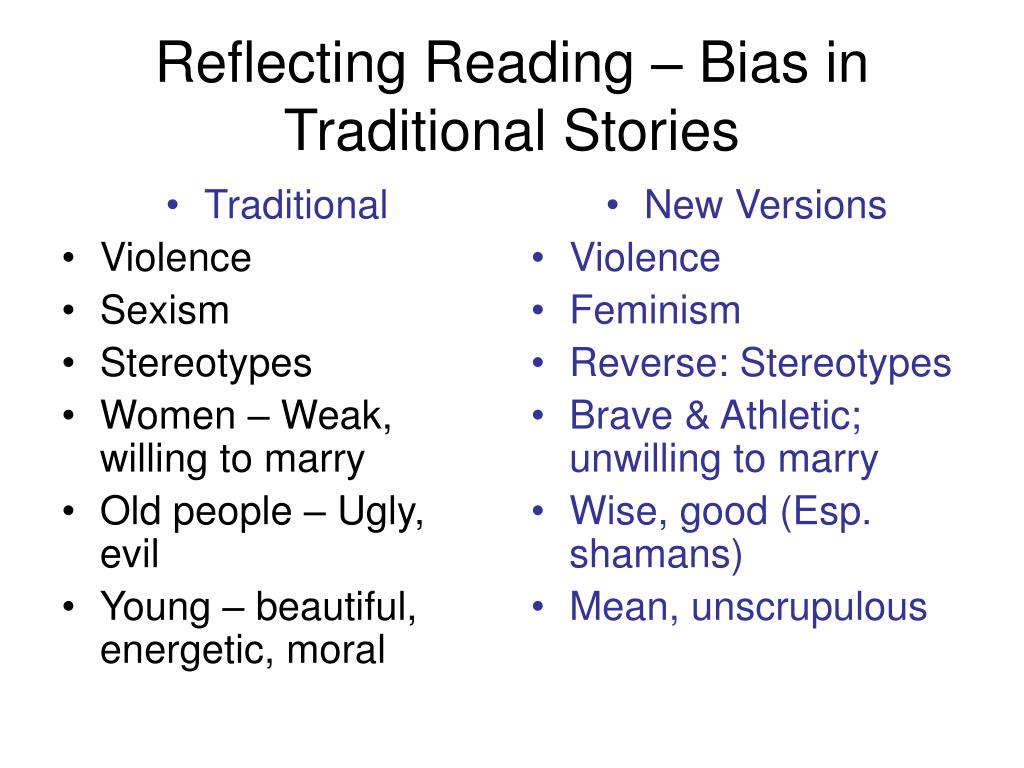 Reflecting Reading – Bias in Traditional Stories

• Traditional
• Violence
• Sexism
• Stereotypes
• Women – Weak, willing to marry
• Old people – Ugly, evil
• Young – beautiful, energetic, moral

• New Versions
• Violence
• Feminism
• Reverse: Stereotypes
• Brave & Athletic; unwilling to marry
• Wise, good (Esp. shamans)
• Mean, unscrupulous